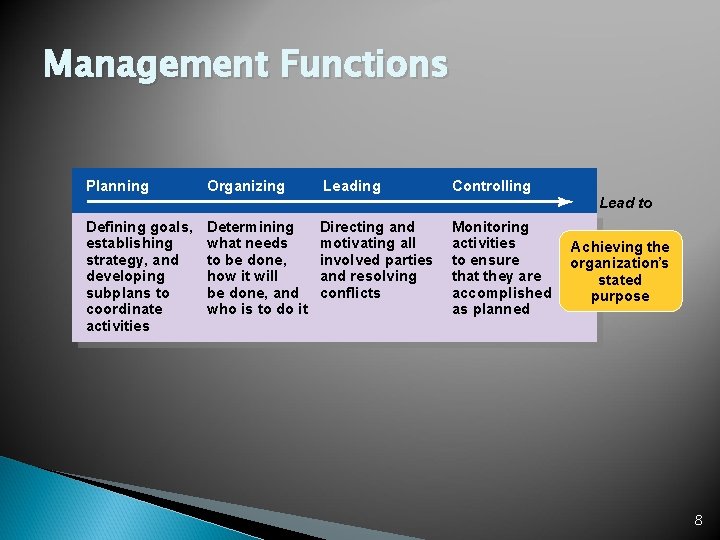 Management Functions

| Planning | Organizing | Leading | Controlling |
|---|---|---|---|
| Defining goals, establishing strategy, and developing subplans to coordinate activities | Determining what needs to be done, how it will be done, and who is to do it | Directing and motivating all involved parties and resolving conflicts | Monitoring activities to ensure that they are accomplished as planned |

Lead to

Achieving the organization's stated purpose

8